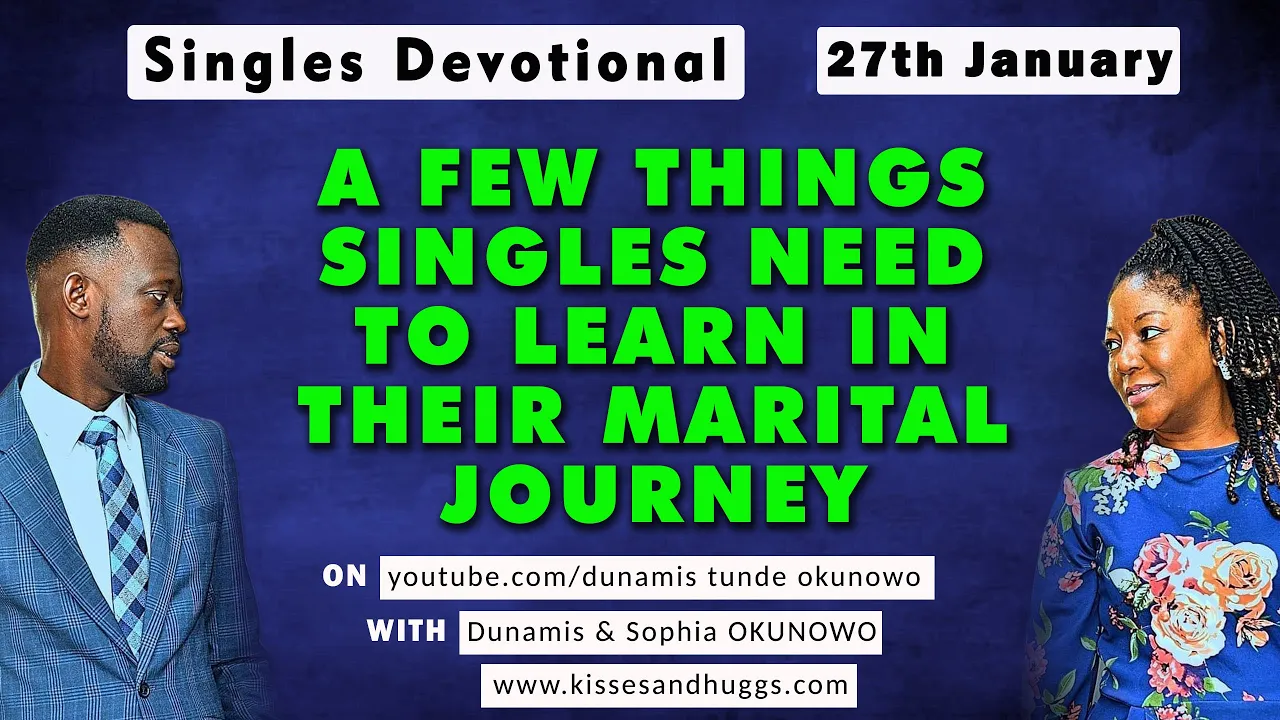 Singles Devotional

27th January

A FEW THINGS SINGLES NEED TO LEARN IN THEIR MARITAL JOURNEY

ON youtube.com/dunamis tunde okunowo

WITH Dunamis & Sophia OKUNOWO

www.kissesandhuggs.com